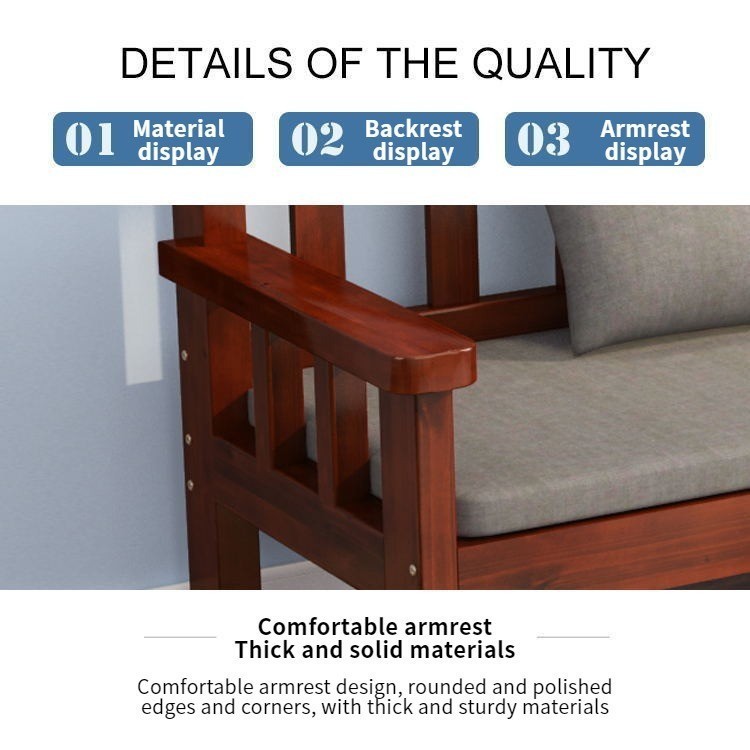 DETAILS OF THE QUALITY

01 Material display

02 Backrest display

03 Armrest display

Comfortable armrest
Thick and solid materials

Comfortable armrest design, rounded and polished edges and corners, with thick and sturdy materials